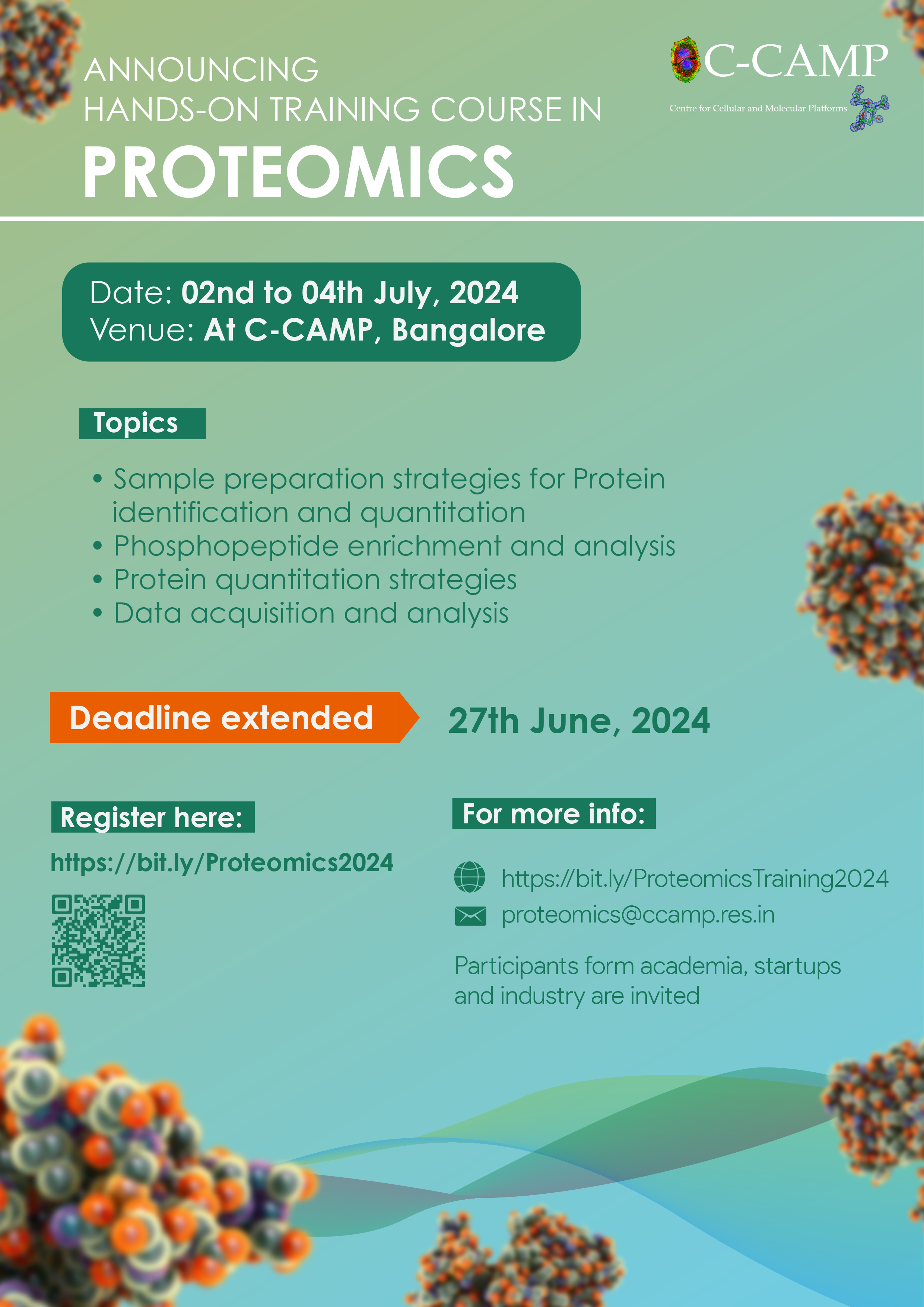 ANNOUNCING
HANDS-ON TRAINING COURSE IN
PROTEOMICS

C-CAMP
Centre for Cellular and Molecular Platforms

Date: 02nd to 04th July, 2024
Venue: At C-CAMP, Bangalore

Topics

• Sample preparation strategies for Protein identification and quantitation
• Phosphopeptide enrichment and analysis
• Protein quantitation strategies
• Data acquisition and analysis

Deadline extended 27th June, 2024

Register here:
https://bit.ly/Proteomics2024

For more info:
https://bit.ly/ProteomicsTraining2024
proteomics@ccamp.res.in

Participants form academia, startups and industry are invited